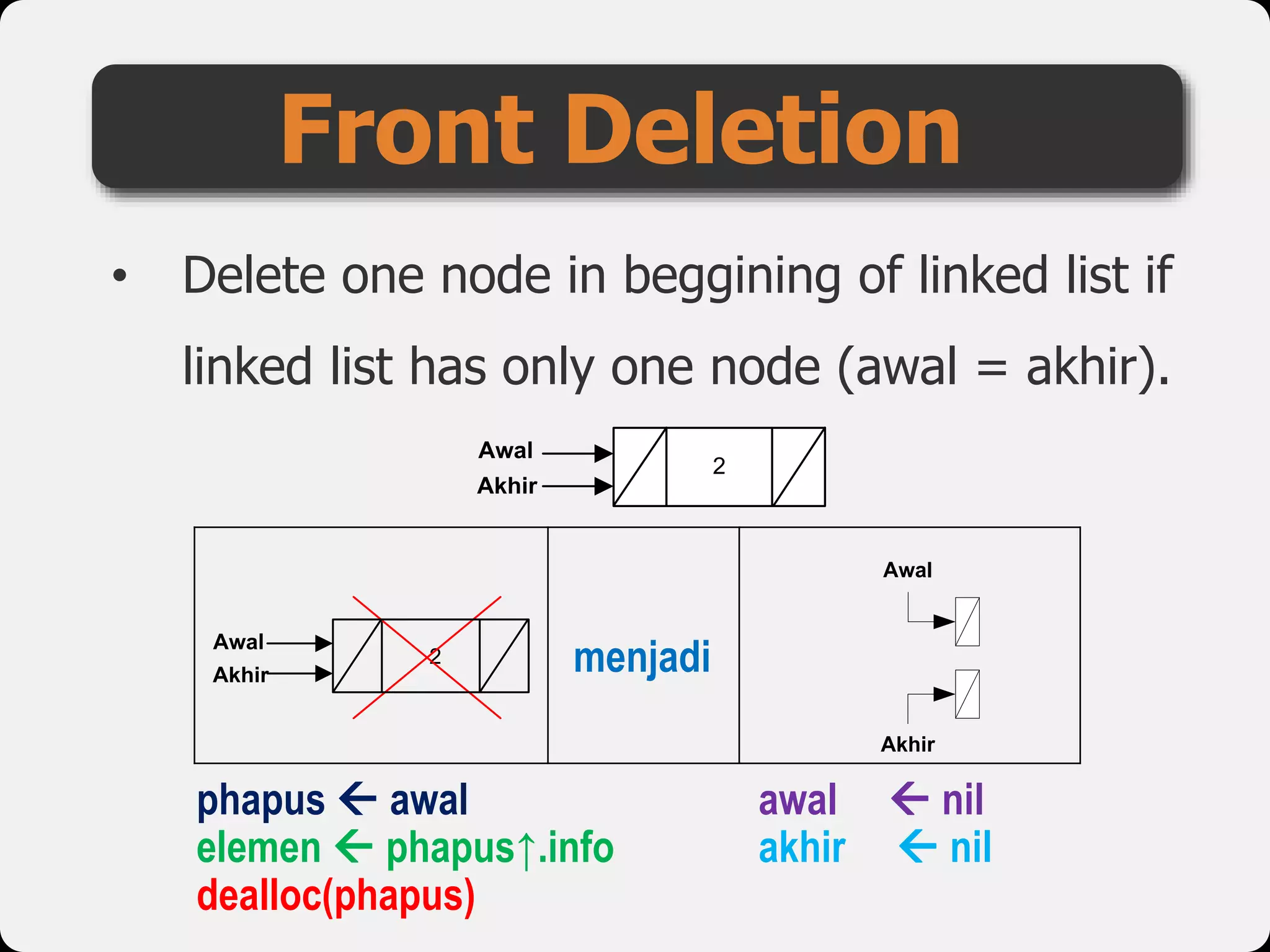 Front Deletion

• Delete one node in beggining of linked list if linked list has only one node (awal = akhir).

Awal
Akhir
2

Awal
Akhir
2

menjadi

Awal
Akhir

phapus ← awal
elemen ← phapus↑.info
dealloc(phapus)

awal ← nil
akhir ← nil